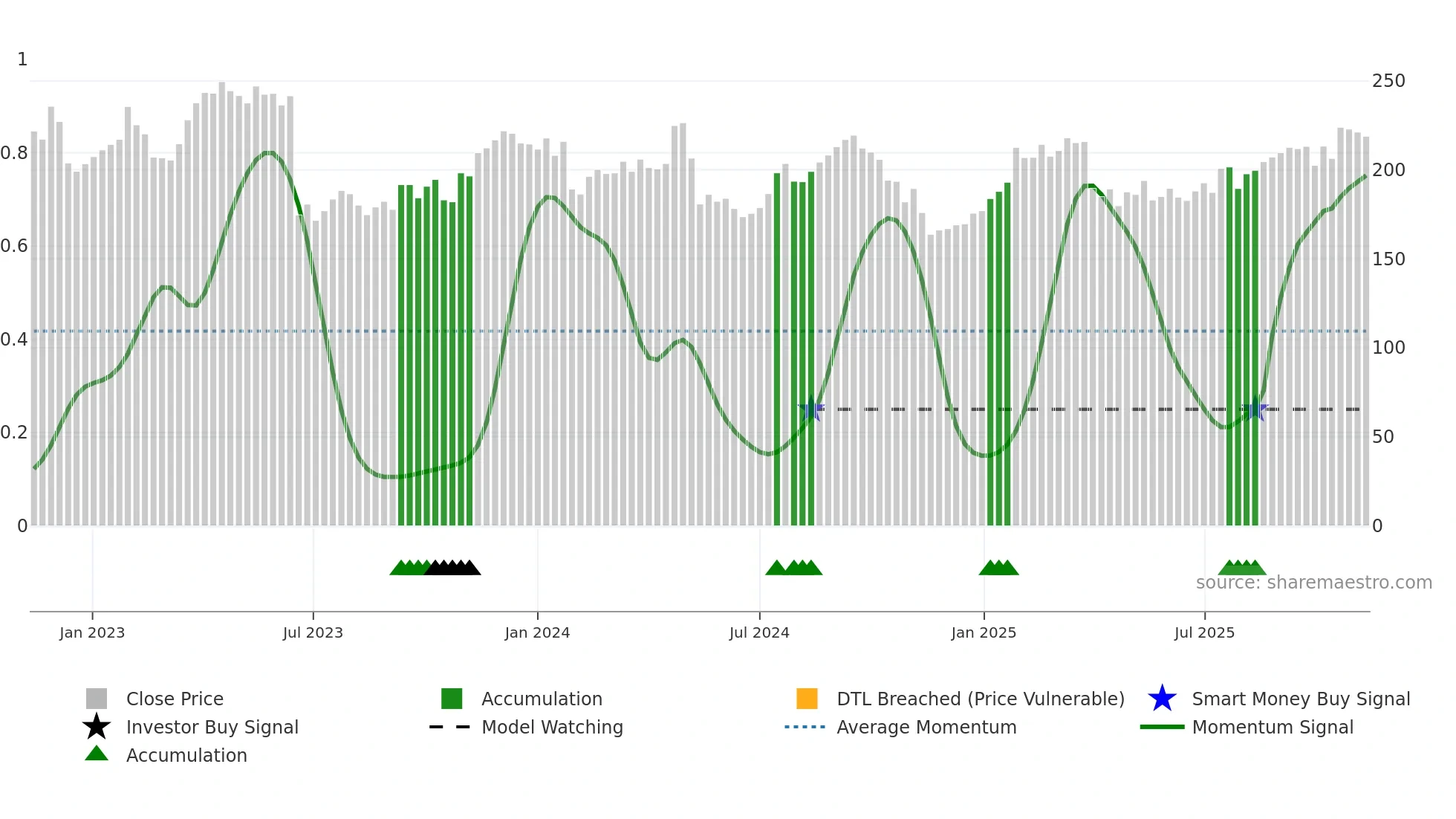 1
0.8
0.6
0.4
0.2
0

250
200
150
100
50
0

source: sharemaestro.com

Jan 2023
Jul 2023
Jan 2024
Jul 2024
Jan 2025
Jul 2025

Close Price
Accumulation
DTL Breached (Price Vulnerable)
Smart Money Buy Signal
Investor Buy Signal
Model Watching
Average Momentum
Momentum Signal
Accumulation